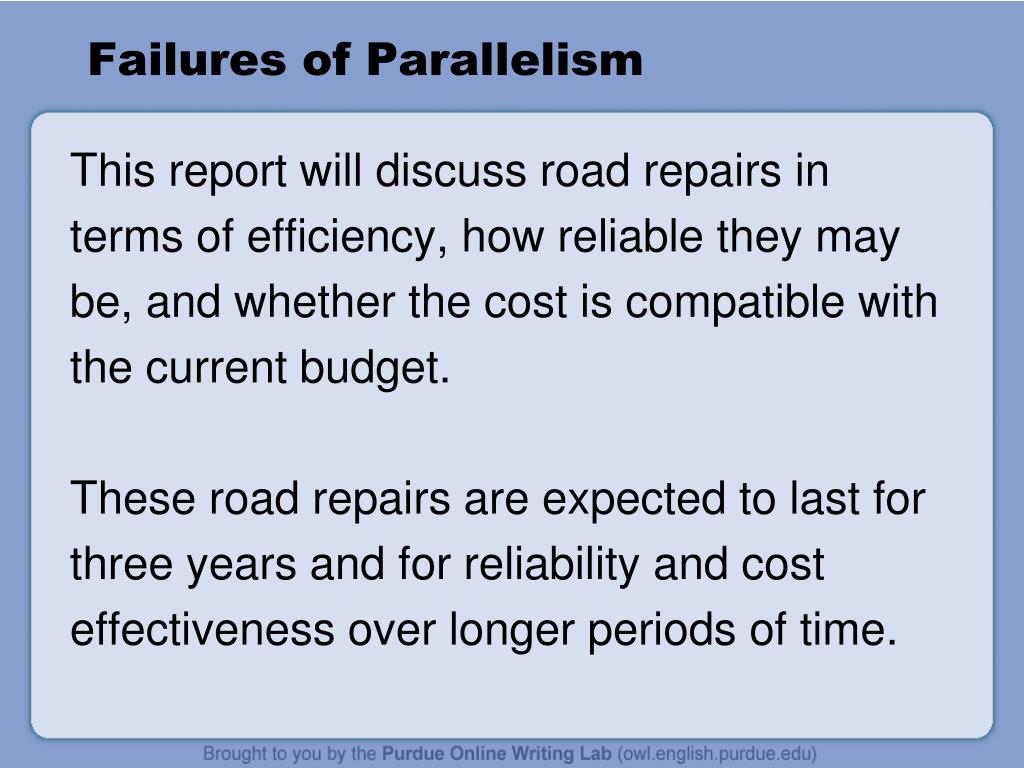 Failures of Parallelism

This report will discuss road repairs in terms of efficiency, how reliable they may be, and whether the cost is compatible with the current budget.

These road repairs are expected to last for three years and for reliability and cost effectiveness over longer periods of time.

Brought to you by the Purdue Online Writing Lab (owl.english.purdue.edu)